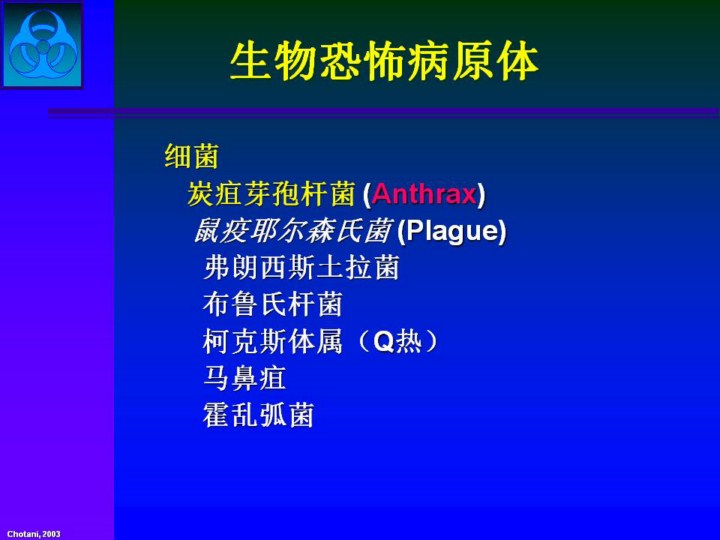 生物恐怖病原体

细菌
炭疽芽孢杆菌 (Anthrax)
鼠疫耶尔森氏菌 (Plague)
弗朗西斯土拉菌
布鲁氏杆菌
柯克斯体属（Q热）
马鼻疽
霍乱弧菌

Chotani, 2003